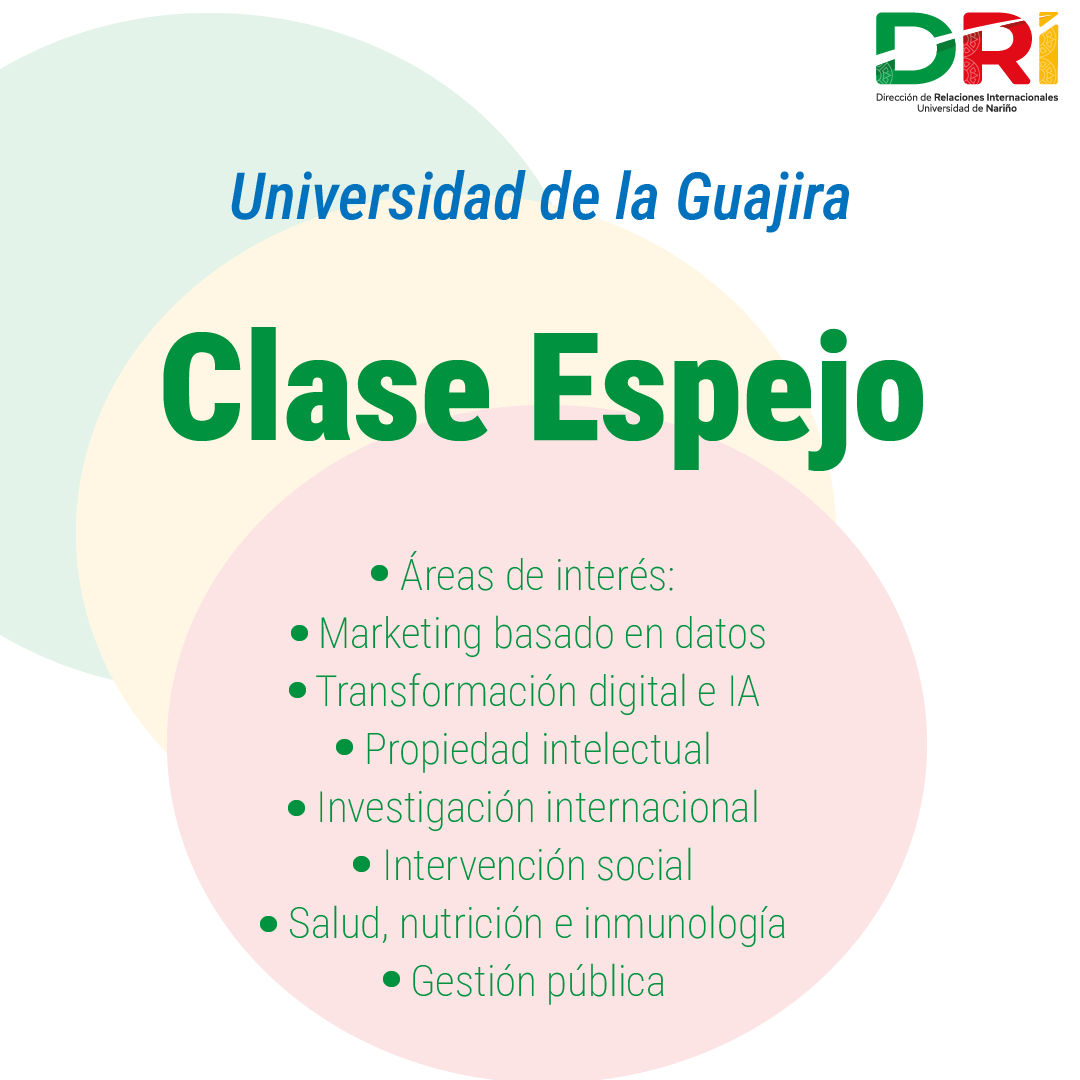 DRI
Dirección de Relaciones Internacionales
Universidad de Nariño

Universidad de la Guajira

Clase Espejo

• Áreas de interés:
• Marketing basado en datos
• Transformación digital e IA
• Propiedad intelectual
• Investigación internacional
• Intervención social
• Salud, nutrición e inmunología
• Gestión pública